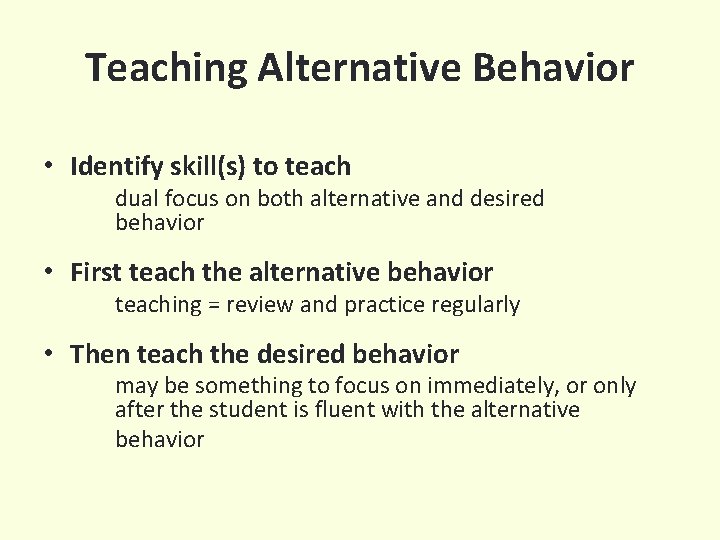 Teaching Alternative Behavior

• Identify skill(s) to teach
dual focus on both alternative and desired behavior

• First teach the alternative behavior
teaching = review and practice regularly

• Then teach the desired behavior
may be something to focus on immediately, or only after the student is fluent with the alternative behavior